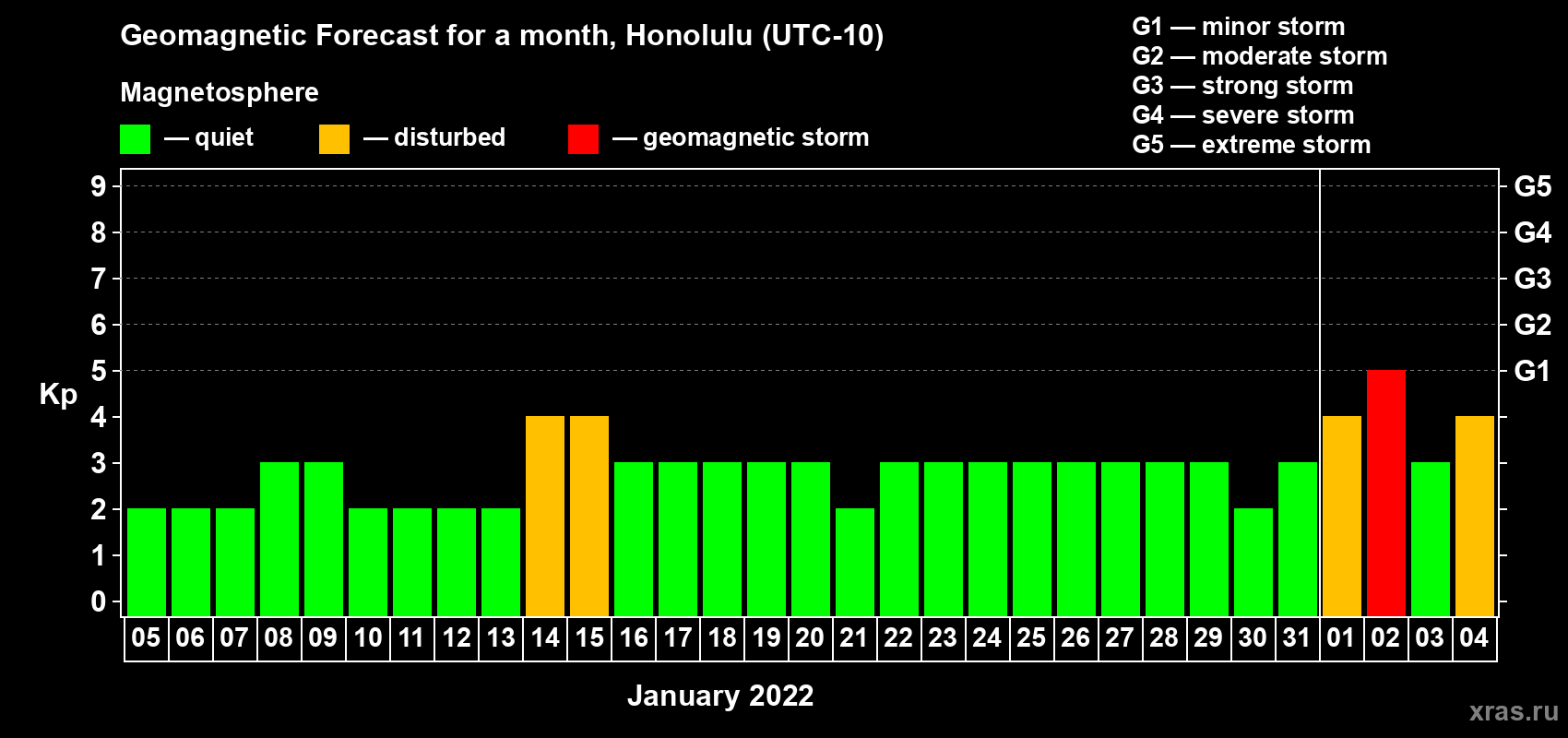 Geomagnetic Forecast for a month, Honolulu (UTC-10)

Magnetosphere

— quiet — disturbed — geomagnetic storm

G1 — minor storm
G2 — moderate storm
G3 — strong storm
G4 — severe storm
G5 — extreme storm

Kp

9 8 7 6 5 4 3 2 1 0

G5 G4 G3 G2 G1

05 06 07 08 09 10 11 12 13 14 15 16 17 18 19 20 21 22 23 24 25 26 27 28 29 30 31 01 02 03 04

January 2022

xras.ru